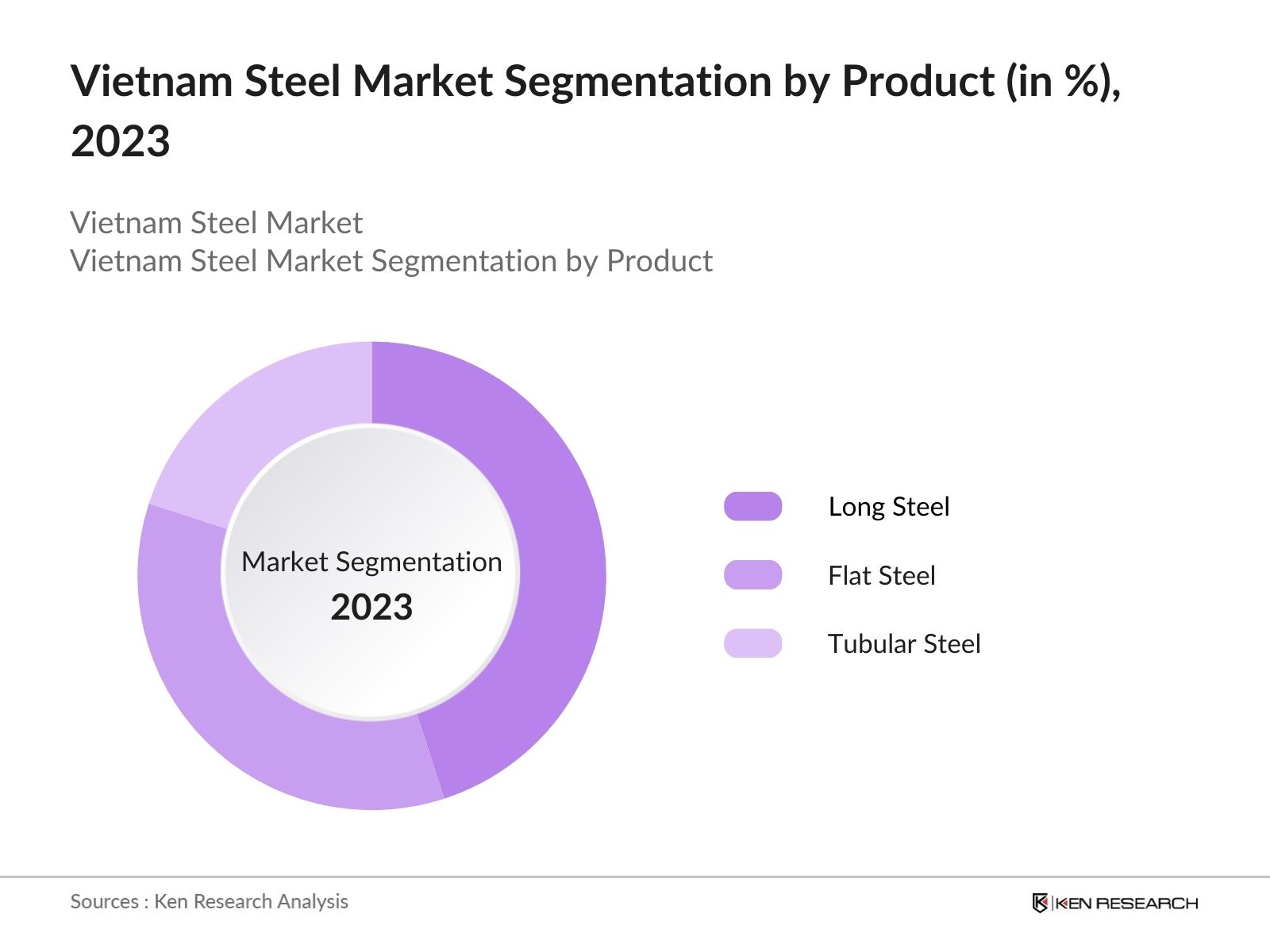 Vietnam Steel Market Segmentation by Product (in %), 2023

Vietnam Steel Market
Vietnam Steel Market Segmentation by Product

Market Segmentation
2023

Long Steel
Flat Steel
Tubular Steel

Sources : Ken Research Analysis

KEN RESEARCH